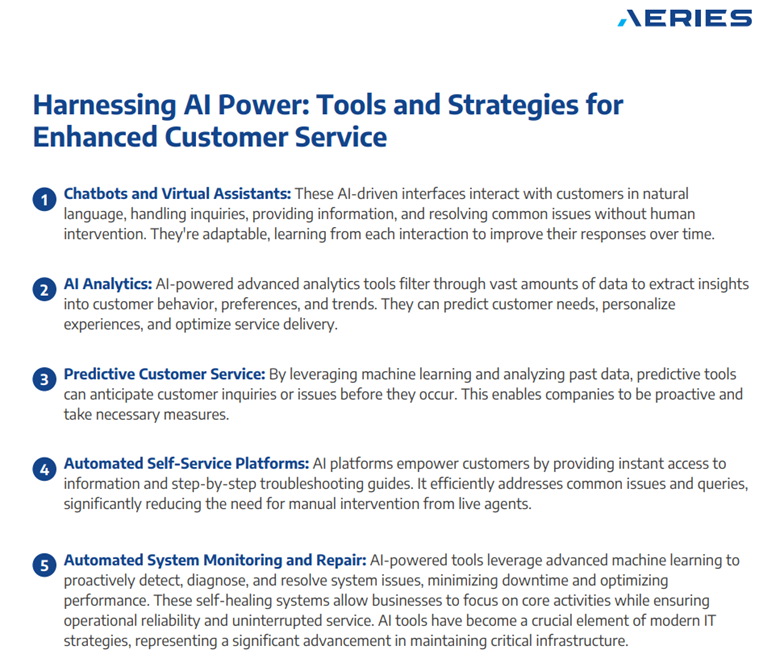 AERIES

Harnessing AI Power: Tools and Strategies for Enhanced Customer Service

1 Chatbots and Virtual Assistants: These AI-driven interfaces interact with customers in natural language, handling inquiries, providing information, and resolving common issues without human intervention. They're adaptable, learning from each interaction to improve their responses over time.

2 AI Analytics: AI-powered advanced analytics tools filter through vast amounts of data to extract insights into customer behavior, preferences, and trends. They can predict customer needs, personalize experiences, and optimize service delivery.

3 Predictive Customer Service: By leveraging machine learning and analyzing past data, predictive tools can anticipate customer inquiries or issues before they occur. This enables companies to be proactive and take necessary measures.

4 Automated Self-Service Platforms: AI platforms empower customers by providing instant access to information and step-by-step troubleshooting guides. It efficiently addresses common issues and queries, significantly reducing the need for manual intervention from live agents.

5 Automated System Monitoring and Repair: AI-powered tools leverage advanced machine learning to proactively detect, diagnose, and resolve system issues, minimizing downtime and optimizing performance. These self-healing systems allow businesses to focus on core activities while ensuring operational reliability and uninterrupted service. AI tools have become a crucial element of modern IT strategies, representing a significant advancement in maintaining critical infrastructure.